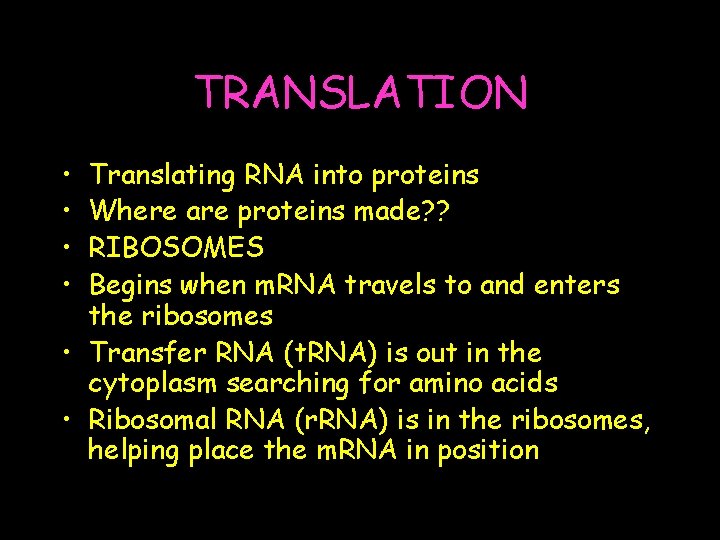 TRANSLATION

• Translating RNA into proteins
• Where are proteins made??
• RIBOSOMES
• Begins when mRNA travels to and enters the ribosomes
• Transfer RNA (tRNA) is out in the cytoplasm searching for amino acids
• Ribosomal RNA (rRNA) is in the ribosomes, helping place the mRNA in position